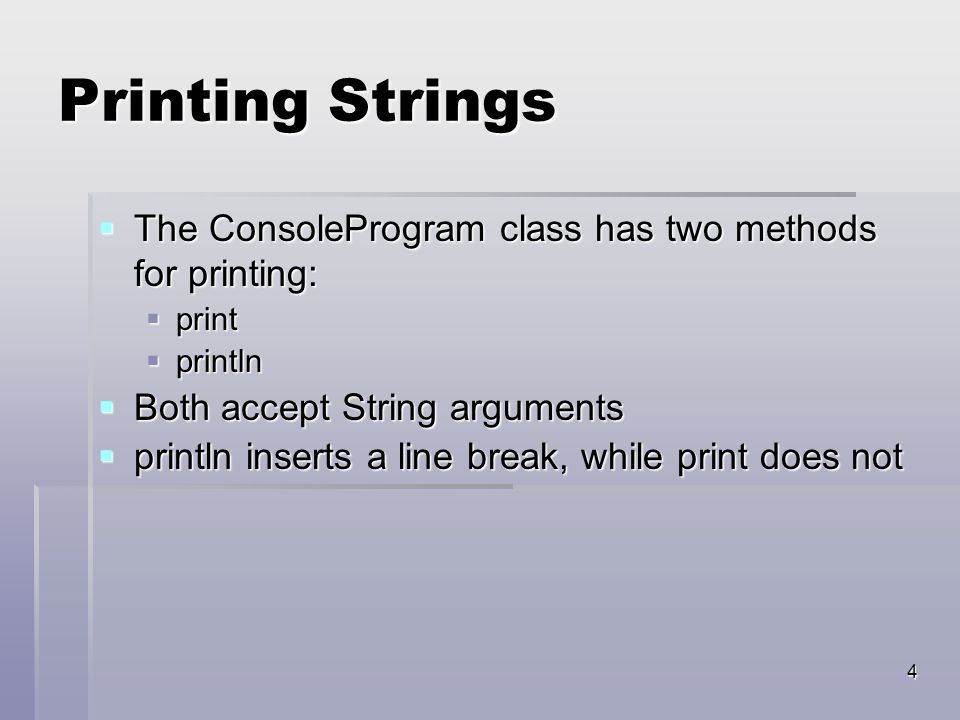 Printing Strings

- The ConsoleProgram class has two methods for printing:
  - print
  - println
- Both accept String arguments
- println inserts a line break, while print does not

4